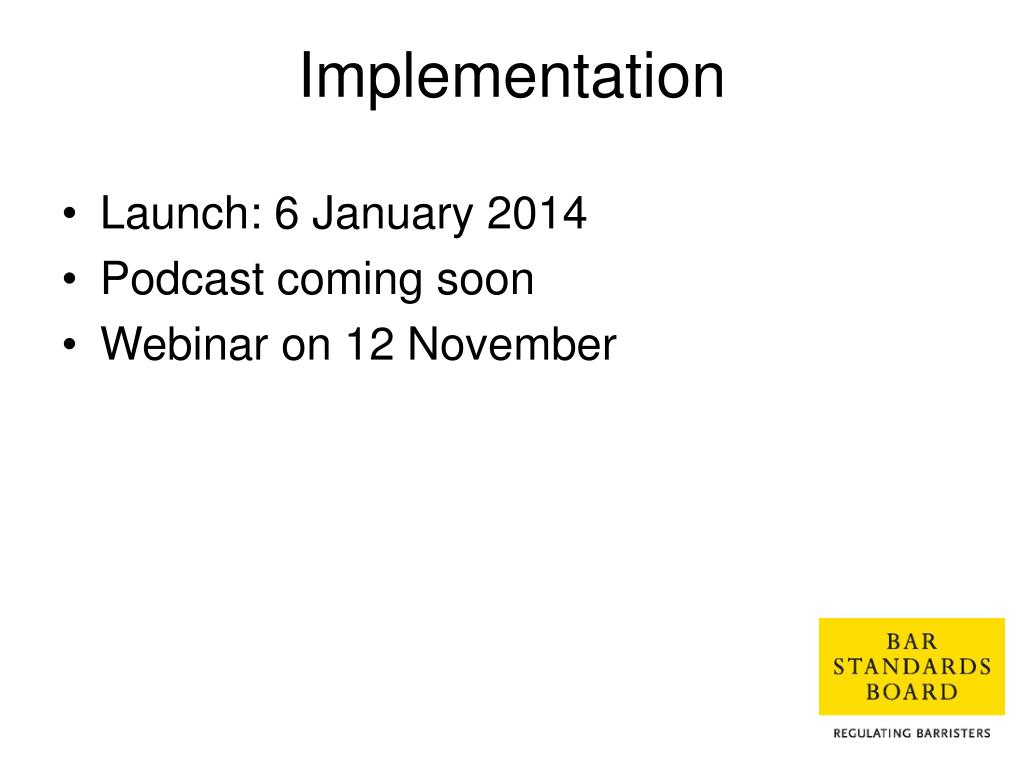 Implementation

• Launch: 6 January 2014
• Podcast coming soon
• Webinar on 12 November

BAR
STANDARDS
BOARD

REGULATING BARRISTERS